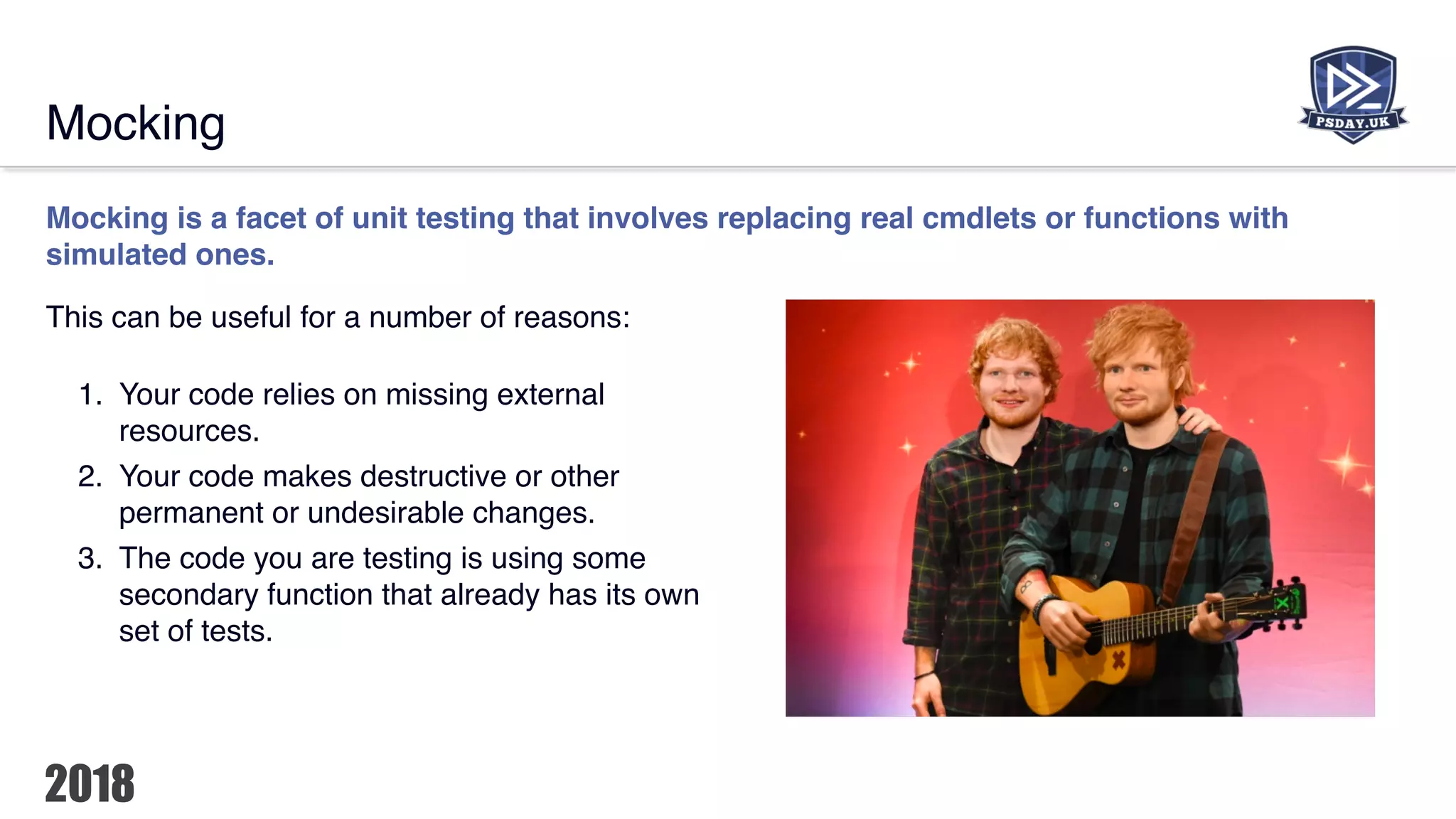 Mocking

PSDAY.UK

Mocking is a facet of unit testing that involves replacing real cmdlets or functions with simulated ones.

This can be useful for a number of reasons:

1. Your code relies on missing external resources.
2. Your code makes destructive or other permanent or undesirable changes.
3. The code you are testing is using some secondary function that already has its own set of tests.

2018